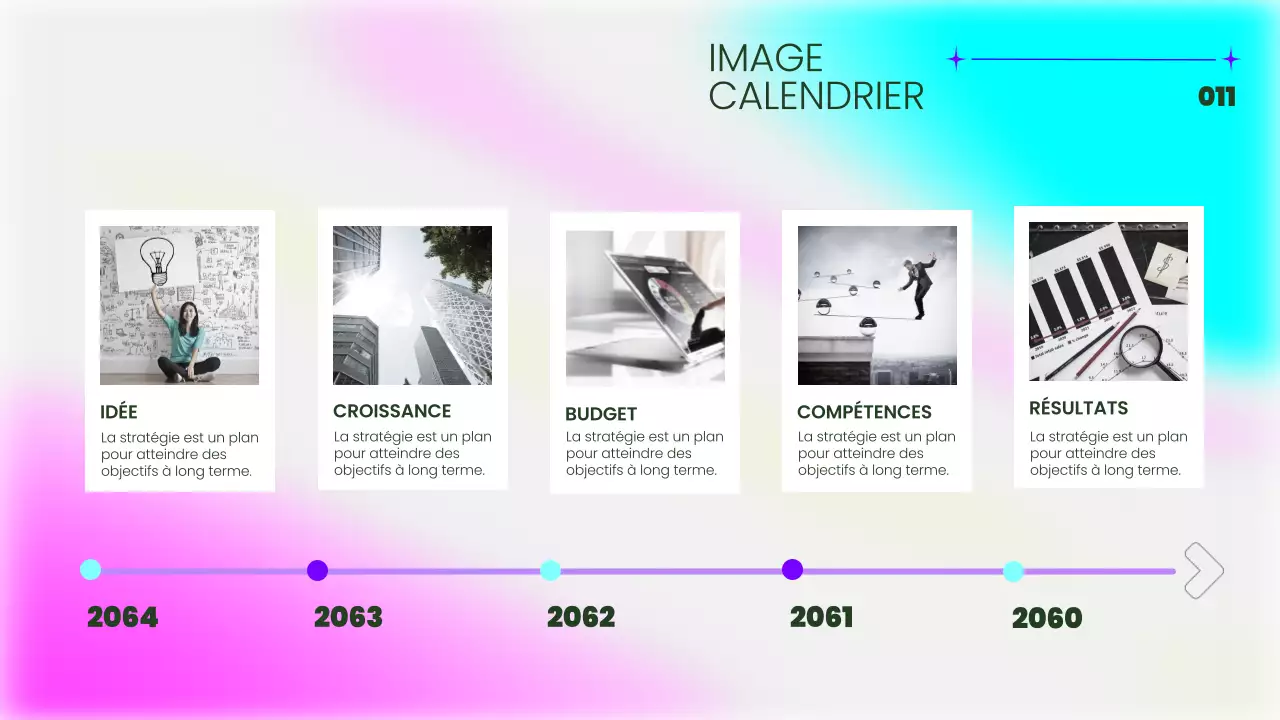 IMAGE CALENDRIER

011

IDÉE
La stratégie est un plan pour atteindre des objectifs à long terme.

CROISSANCE
La stratégie est un plan pour atteindre des objectifs à long terme.

BUDGET
La stratégie est un plan pour atteindre des objectifs à long terme.

COMPÉTENCES
La stratégie est un plan pour atteindre des objectifs à long terme.

RÉSULTATS
La stratégie est un plan pour atteindre des objectifs à long terme.

2064

2063

2062

2061

2060